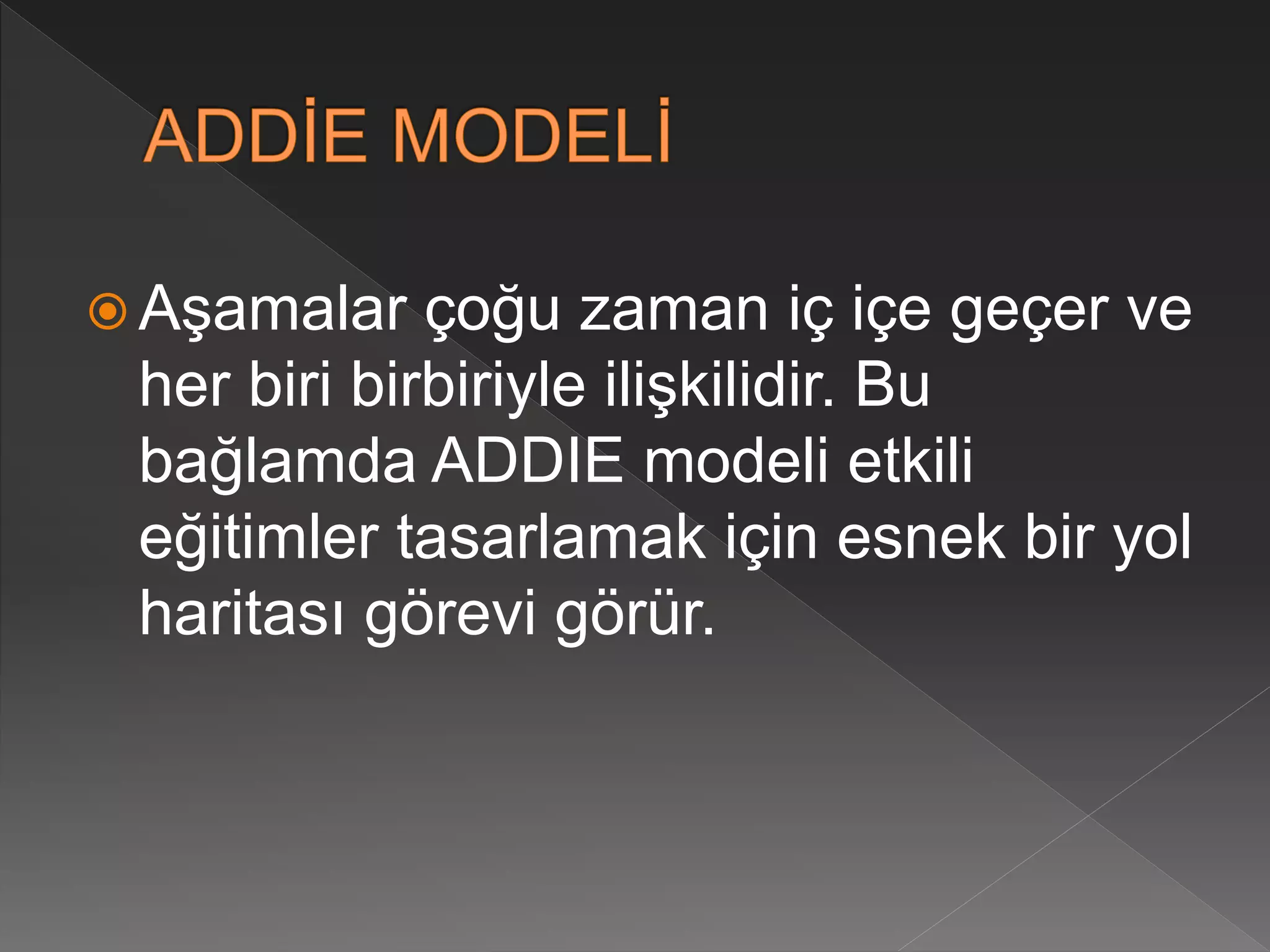 ADDİE MODELİ

Aşamalar çoğu zaman iç içe geçer ve her biri birbiriyle ilişkilidir. Bu bağlamda ADDIE modeli etkili eğitimler tasarlamak için esnek bir yol haritası görevi görür.